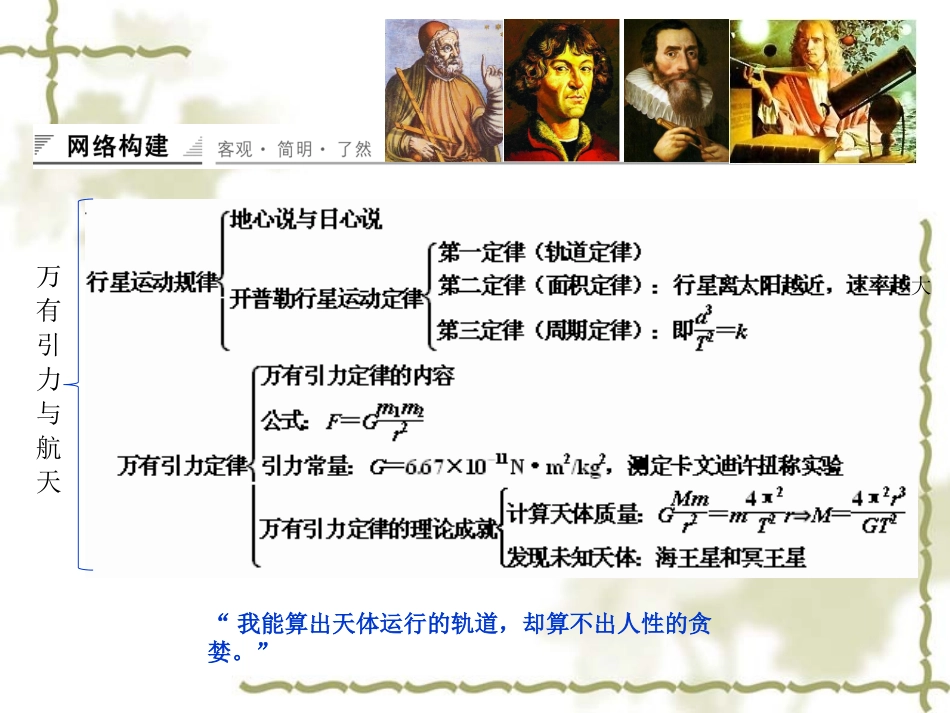 网络构建 客观 · 简明 · 了然

万有引力与航天

行星运动规律
地心说与日心说
开普勒行星运动定律
第一定律（轨道定律）
第二定律（面积定律）：行星离太阳越近，速率越大
第三定律（周期定律）：即$\frac{a^3}{T^2}=k$

万有引力定律
万有引力定律的内容
公式：$F=G\frac{m_1m_2}{r^2}$
引力常量：$G=6.67\times10^{-11}N\cdot m^2/kg^2$，测定卡文迪许扭称实验
万有引力定律的理论成就
计算天体质量：$G\frac{Mm}{r^2}=m\frac{4\pi^2}{T^2}r\Rightarrow M=\frac{4\pi^2r^3}{GT^2}$
发现未知天体：海王星和冥王星

“ 我能算出天体运行的轨道，却算不出人性的贪婪。”